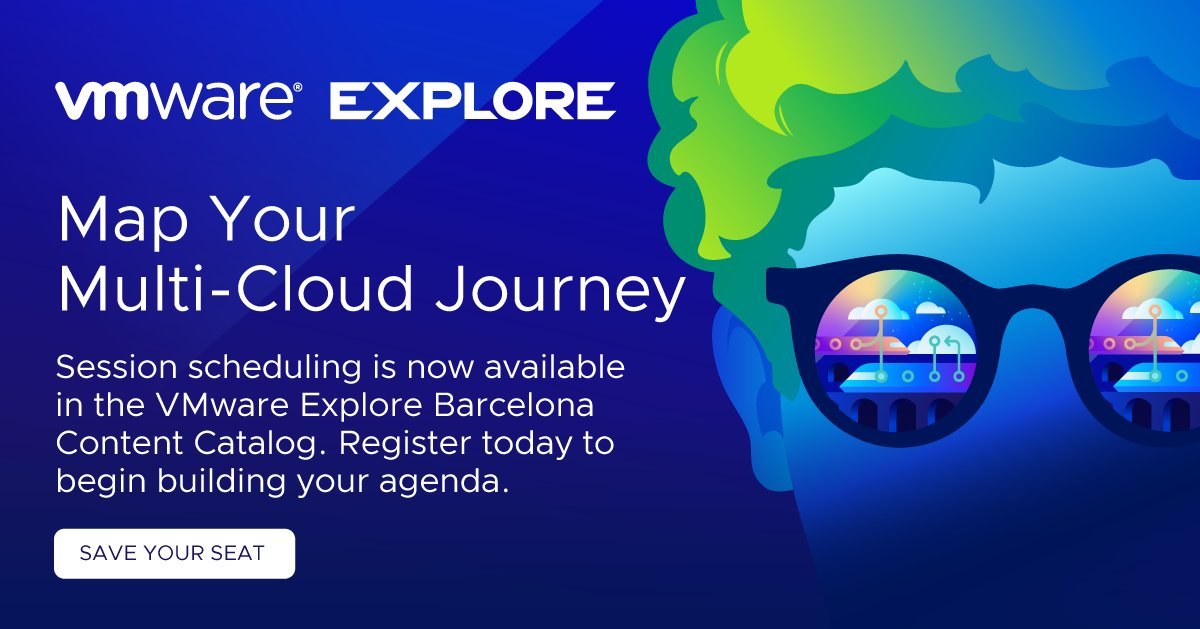 vmware® EXPLORE

Map Your Multi-Cloud Journey

Session scheduling is now available in the VMware Explore Barcelona Content Catalog. Register today to begin building your agenda.

SAVE YOUR SEAT